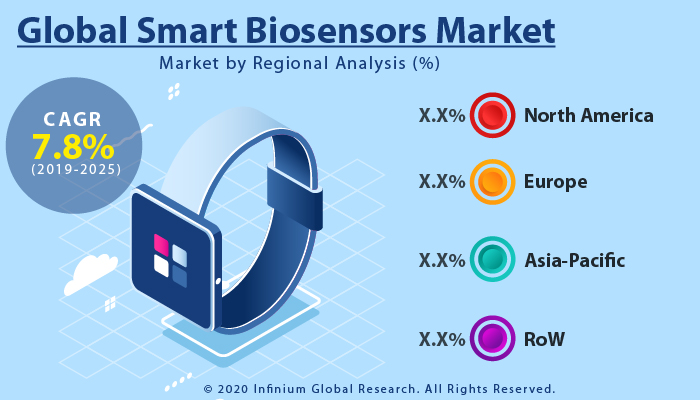 Global Smart Biosensors Market

Market by Regional Analysis (%)

CAGR
7.8%
(2019-2025)

X.X% North America

X.X% Europe

X.X% Asia-Pacific

X.X% RoW

© 2020 Infinium Global Research. All Rights Reserved.